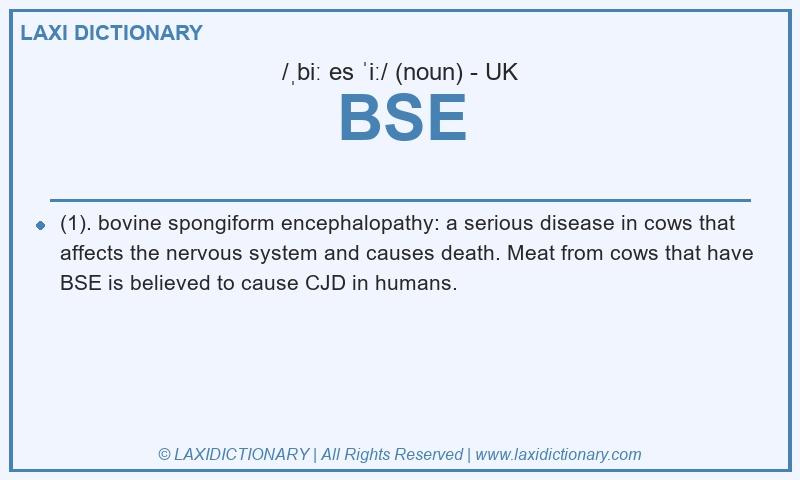 LAXI DICTIONARY

/ˌbiː es ˈiː/ (noun) - UK

BSE

(1). bovine spongiform encephalopathy: a serious disease in cows that affects the nervous system and causes death. Meat from cows that have BSE is believed to cause CJD in humans.

© LAXIDICTIONARY | All Rights Reserved | www.laxidictionary.com